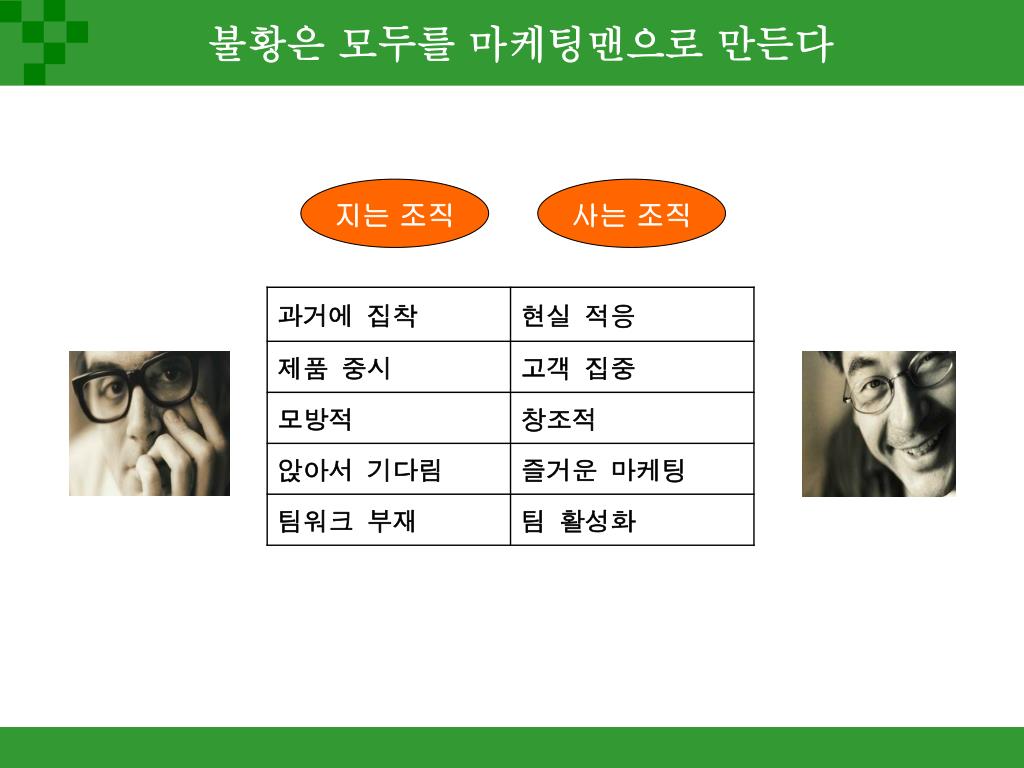 불황은 모두를 마케팅맨으로 만든다

지는 조직

사는 조직

| 과거에 집착 | 현실 적응 |
|---|---|
| 제품 중시 | 고객 집중 |
| 모방적 | 창조적 |
| 앉아서 기다림 | 즐거운 마케팅 |
| 팀워크 부재 | 팀 활성화 |